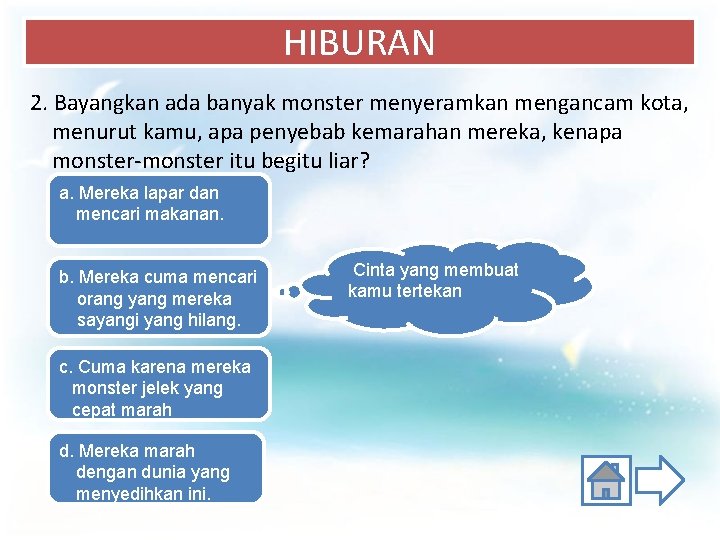 HIBURAN

2. Bayangkan ada banyak monster menyeramkan mengancam kota, menurut kamu, apa penyebab kemarahan mereka, kenapa monster-monster itu begitu liar?

a. Mereka lapar dan mencari makanan.

b. Mereka cuma mencari orang yang mereka sayangi yang hilang.

Cinta yang membuat kamu tertekan

c. Cuma karena mereka monster jelek yang cepat marah

d. Mereka marah dengan dunia yang menyedihkan ini.